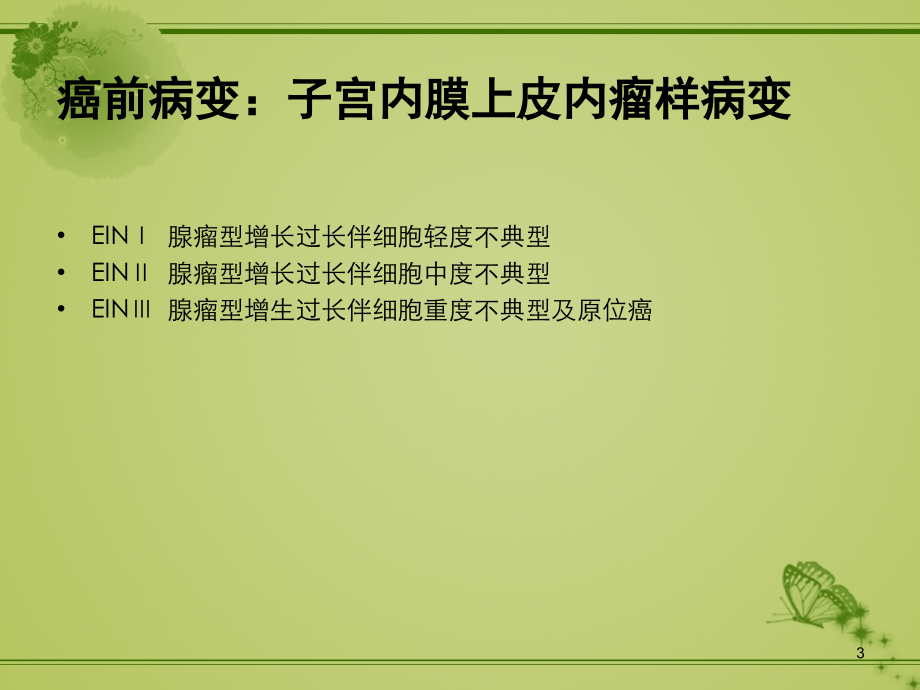 癌前病变：子宫内膜上皮内瘤样病变

• EIN I 腺瘤型增长过长伴细胞轻度不典型
• EIN II 腺瘤型增长过长伴细胞中度不典型
• EIN III 腺瘤型增生过长伴细胞重度不典型及原位癌

3